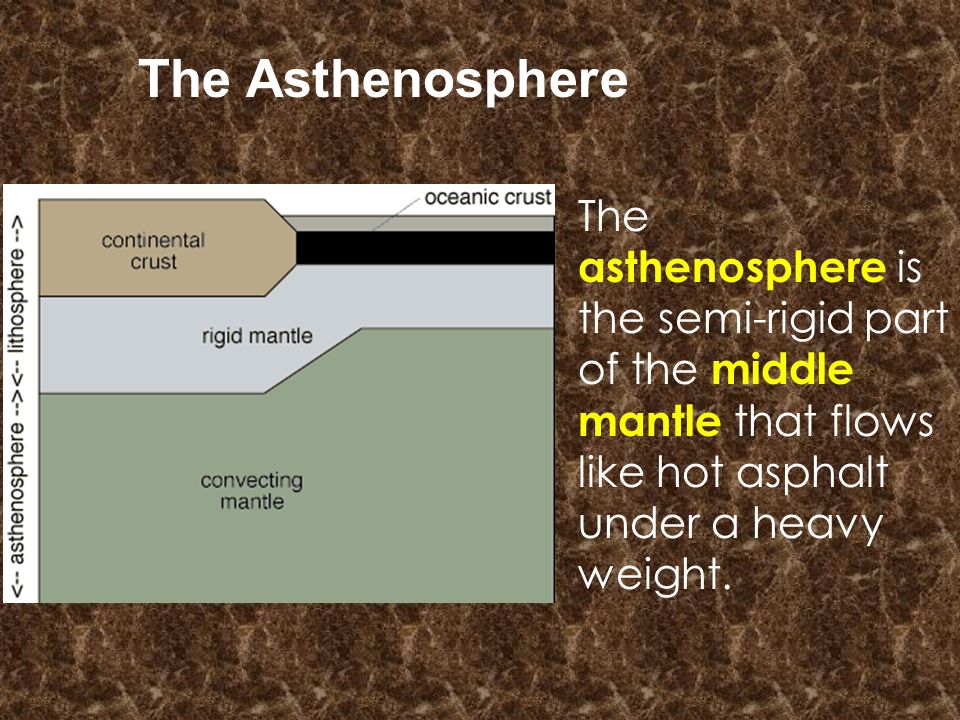 The Asthenosphere

<-- asthenosphere --><-- lithosphere -->

oceanic crust

continental crust

rigid mantle

convecting mantle

The asthenosphere is the semi-rigid part of the middle mantle that flows like hot asphalt under a heavy weight.